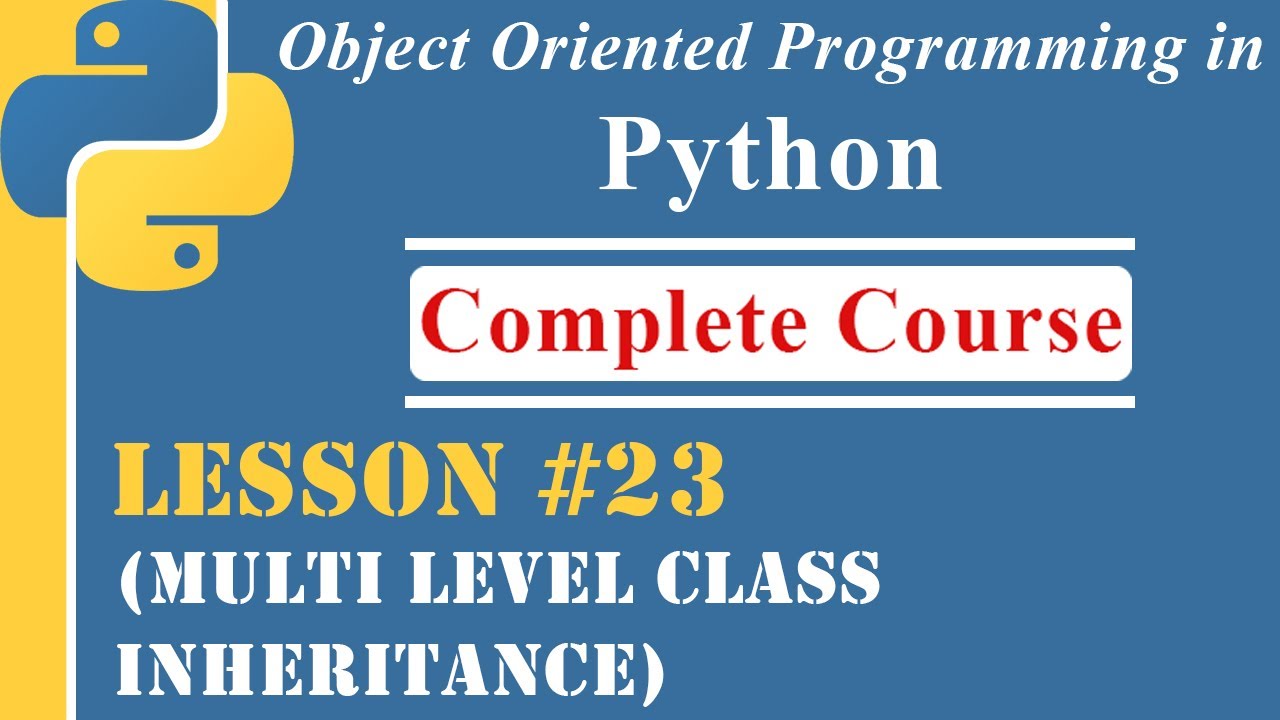 Object Oriented Programming in
Python

Complete Course

LESSON #23
(MULTI LEVEL CLASS INHERITANCE)